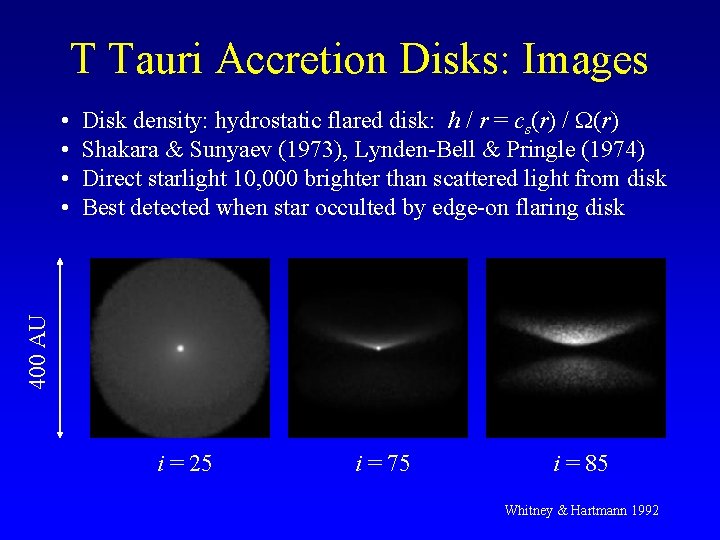 T Tauri Accretion Disks: Images

• Disk density: hydrostatic flared disk: $h / r = c_s(r) / \Omega(r)$
• Shakara & Sunyaev (1973), Lynden-Bell & Pringle (1974)
• Direct starlight 10,000 brighter than scattered light from disk
• Best detected when star occulted by edge-on flaring disk

400 AU

$i = 25$

$i = 75$

$i = 85$

Whitney & Hartmann 1992